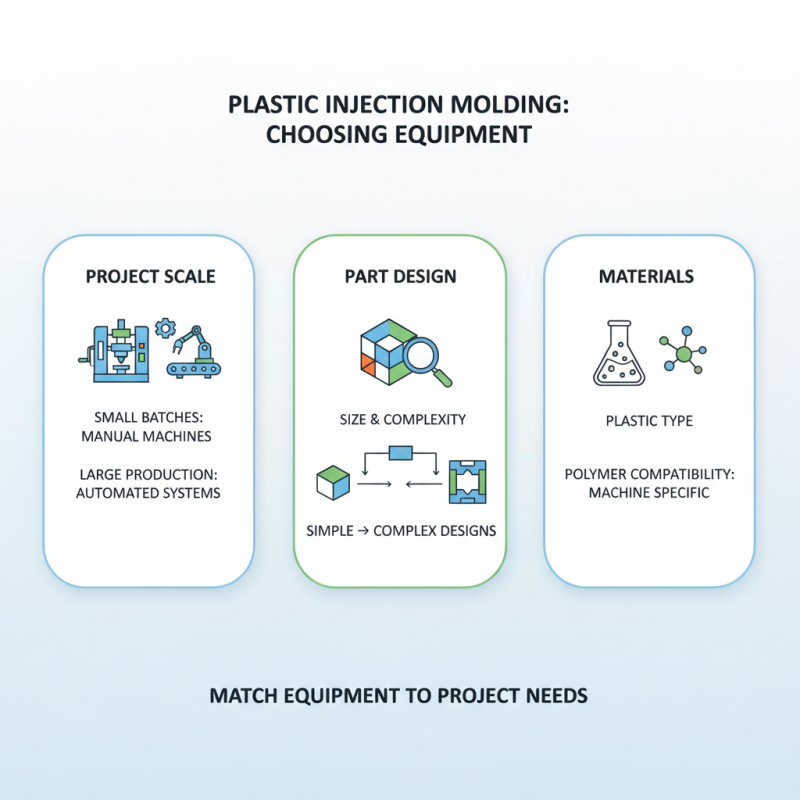 PLASTIC INJECTION MOLDING: CHOOSING EQUIPMENT

PROJECT SCALE

SMALL BATCHES: MANUAL MACHINES

LARGE PRODUCTION: AUTOMATED SYSTEMS

PART DESIGN

SIZE & COMPLEXITY

SIMPLE → COMPLEX DESIGNS

MATERIALS

PLASTIC TYPE

POLYMER COMPATIBILITY: MACHINE SPECIFIC

MATCH EQUIPMENT TO PROJECT NEEDS